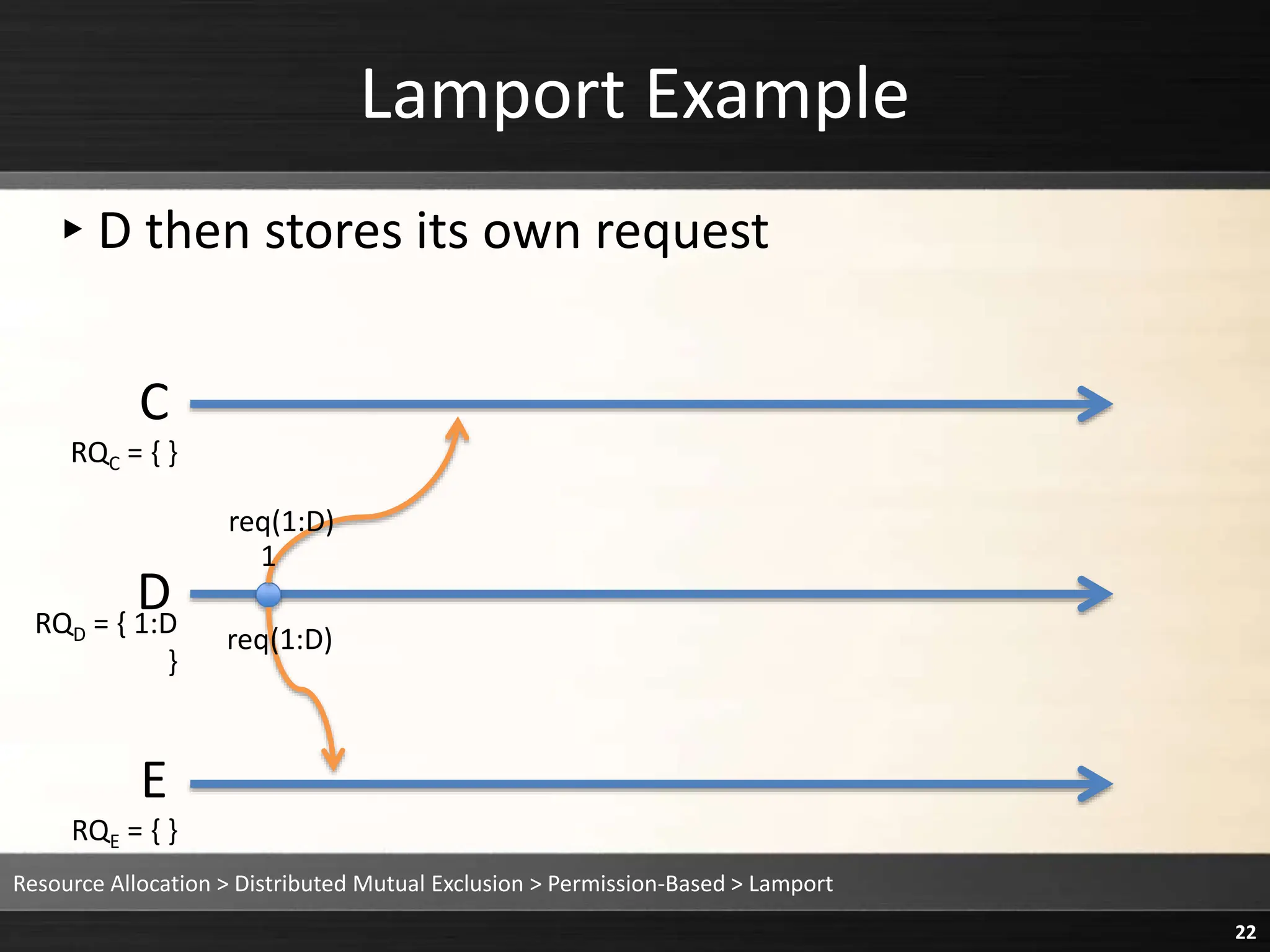 Lamport Example

▸ D then stores its own request

C

$RQ_C$ = { }

req(1:D)

1

D

$RQ_D$ = { 1:D }

req(1:D)

E

$RQ_E$ = { }

Resource Allocation > Distributed Mutual Exclusion > Permission-Based > Lamport

22